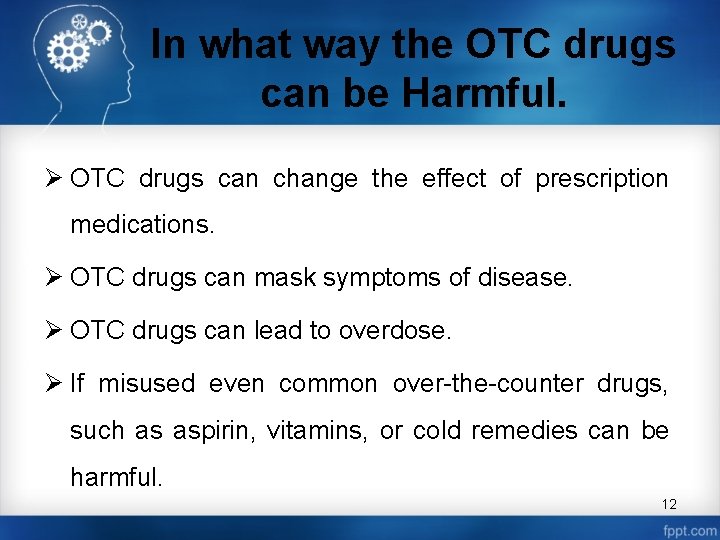 In what way the OTC drugs can be Harmful.

➢ OTC drugs can change the effect of prescription medications.

➢ OTC drugs can mask symptoms of disease.

➢ OTC drugs can lead to overdose.

➢ If misused even common over-the-counter drugs, such as aspirin, vitamins, or cold remedies can be harmful.

12

fppt.com